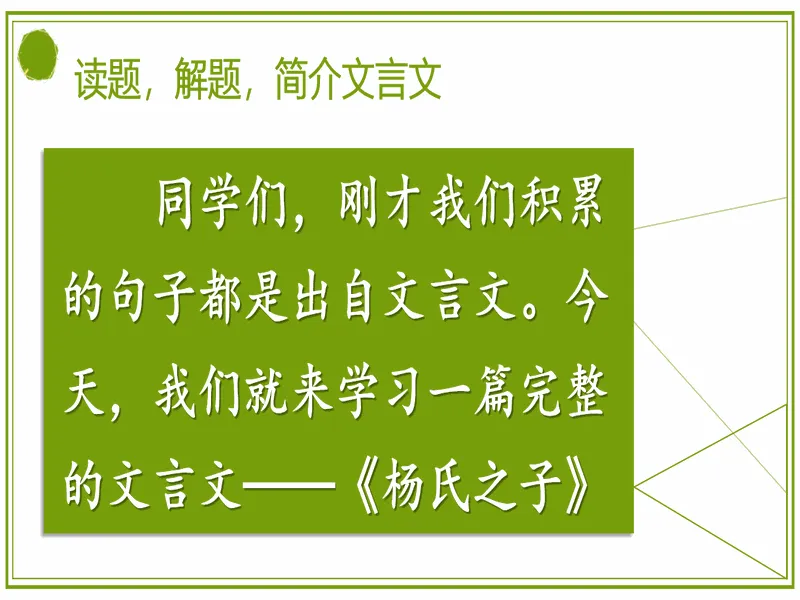 读题，解题，简介文言文

同学们，刚才我们积累的句子都是出自文言文。今天，我们就来学习一篇完整的文言文——《杨氏之子》